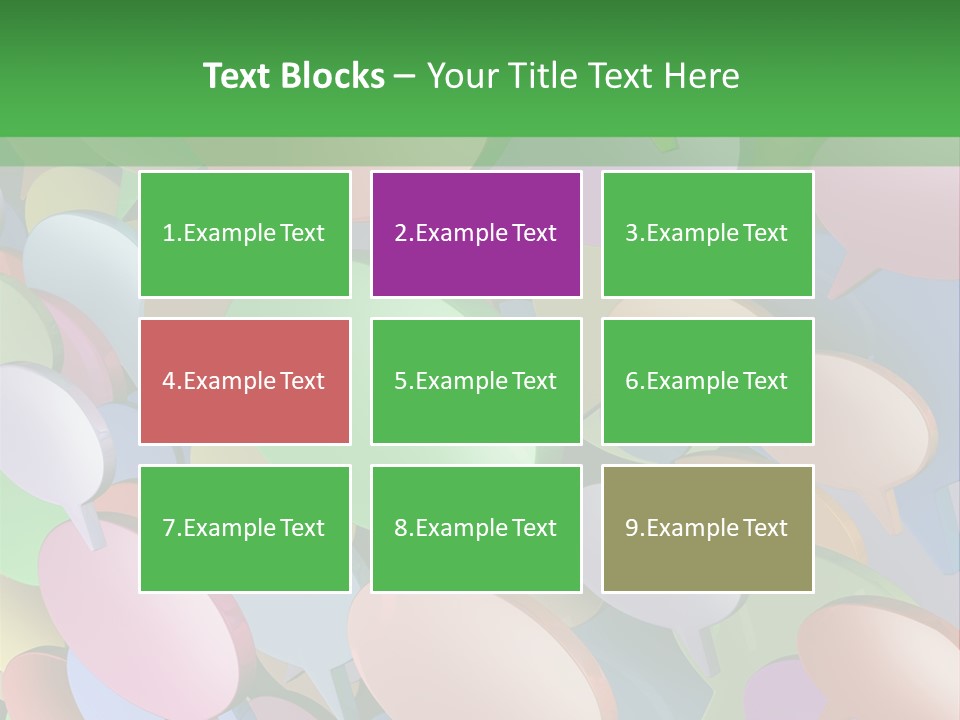 Text Blocks – Your Title Text Here

1.Example Text

2.Example Text

3.Example Text

4.Example Text

5.Example Text

6.Example Text

7.Example Text

8.Example Text

9.Example Text